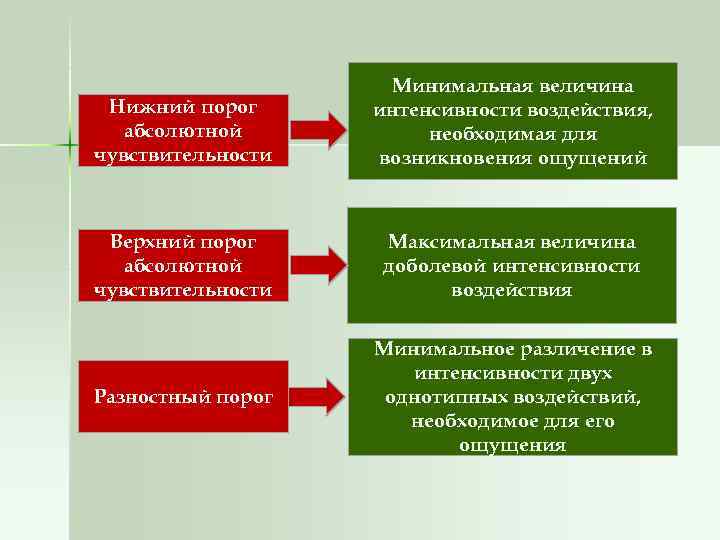 Нижний порог абсолютной чувствительности

Минимальная величина интенсивности воздействия, необходимая для возникновения ощущений

Верхний порог абсолютной чувствительности

Максимальная величина доболевой интенсивности воздействия

Разностный порог

Минимальное различение в интенсивности двух однотипных воздействий, необходимое для его ощущения